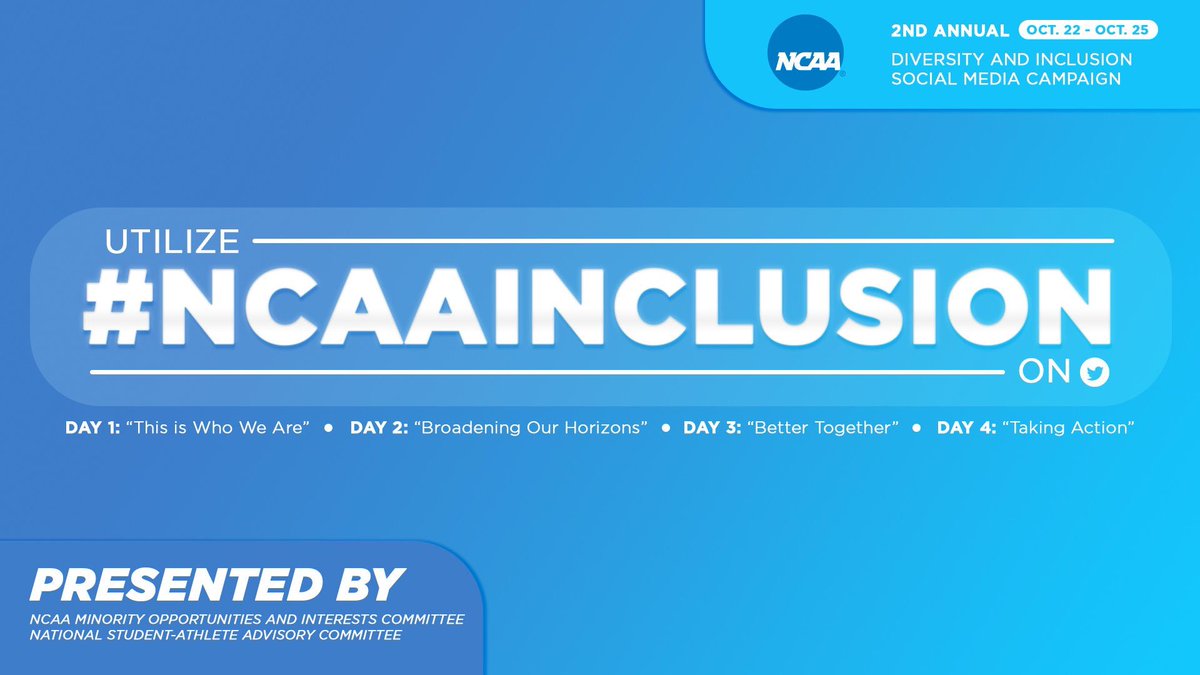 NCAA

2ND ANNUAL OCT. 22 - OCT. 25
DIVERSITY AND INCLUSION SOCIAL MEDIA CAMPAIGN

UTILIZE
#NCAAINCLUSION
ON

DAY 1: “This is Who We Are” • DAY 2: “Broadening Our Horizons” • DAY 3: “Better Together” • DAY 4: “Taking Action”

PRESENTED BY
NCAA MINORITY OPPORTUNITIES AND INTERESTS COMMITTEE
NATIONAL STUDENT-ATHLETE ADVISORY COMMITTEE